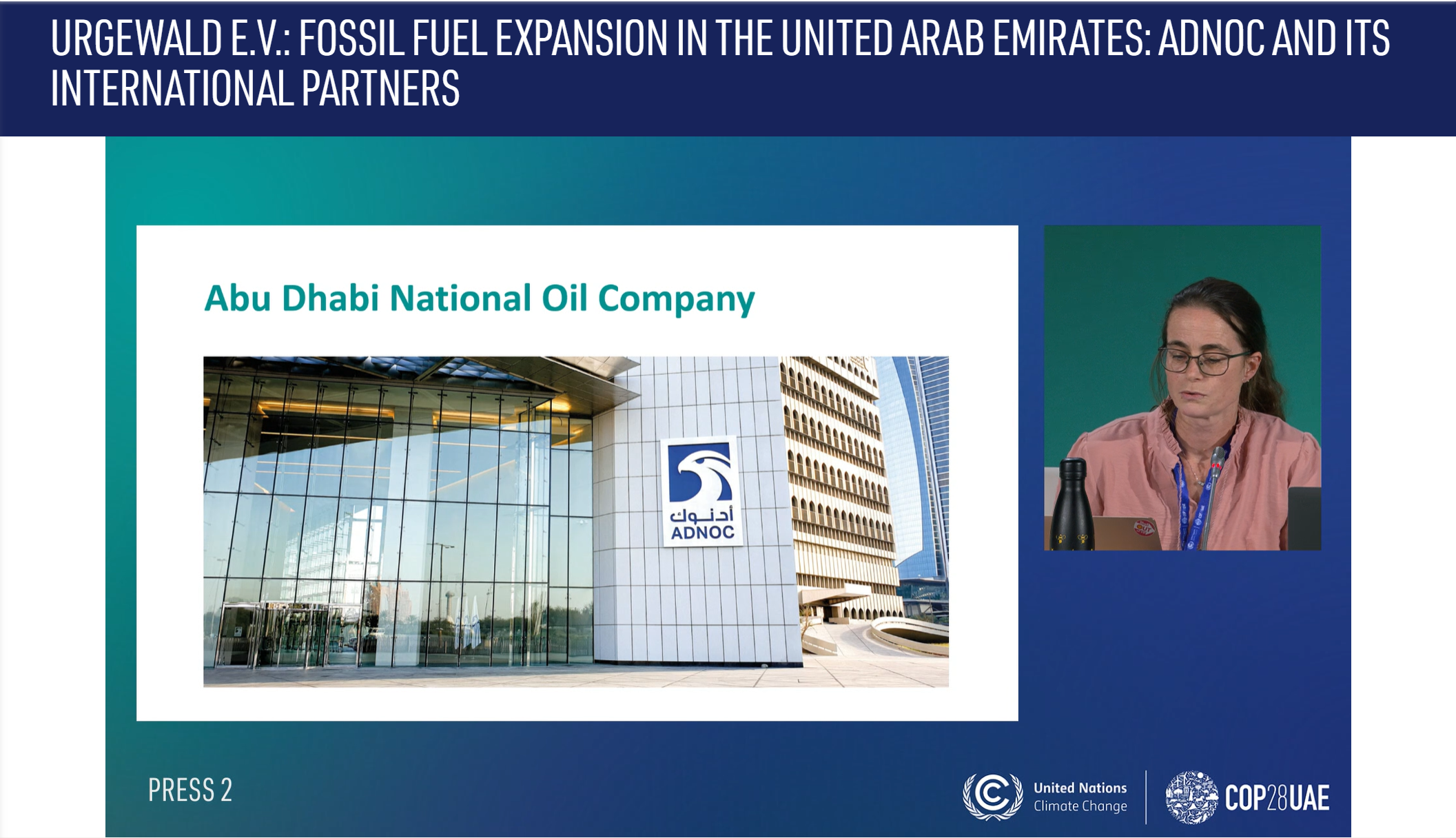 URGEWALD E.V.: FOSSIL FUEL EXPANSION IN THE UNITED ARAB EMIRATES: ADNOC AND ITS INTERNATIONAL PARTNERS

Abu Dhabi National Oil Company

أدنوك
ADNOC

PRESS 2

United Nations
Climate Change

COP28UAE